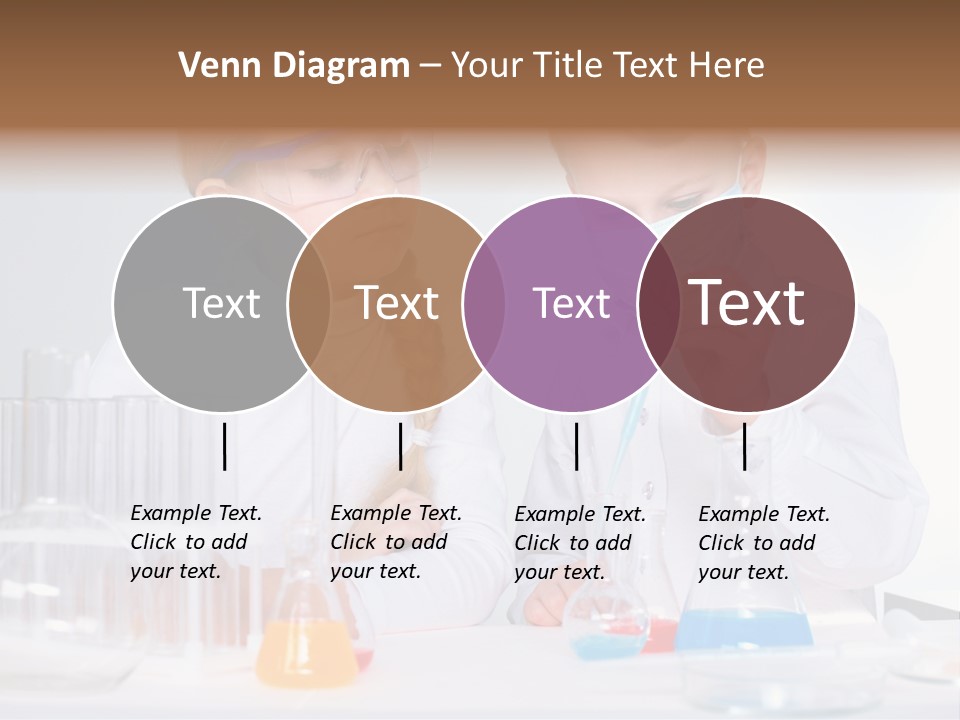 Venn Diagram – Your Title Text Here

Text

Text

Text

Text

Example Text. Click to add your text.

Example Text. Click to add your text.

Example Text. Click to add your text.

Example Text. Click to add your text.